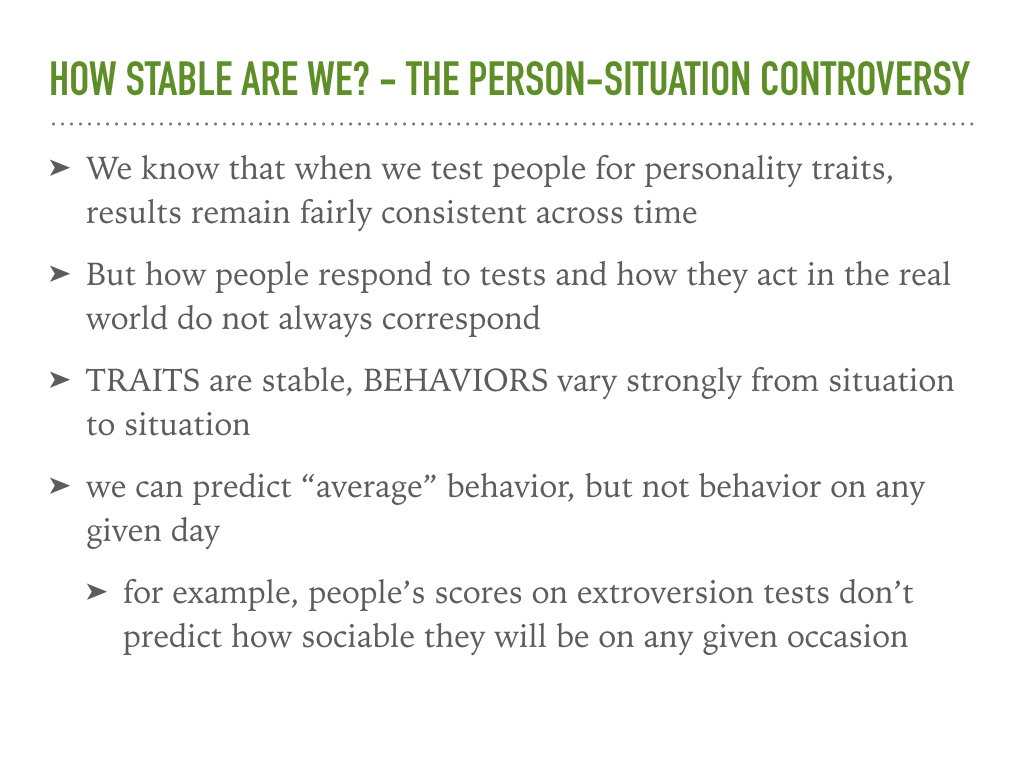 HOW STABLE ARE WE? - THE PERSON-SITUATION CONTROVERSY

➤ We know that when we test people for personality traits, results remain fairly consistent across time

➤ But how people respond to tests and how they act in the real world do not always correspond

➤ TRAITS are stable, BEHAVIORS vary strongly from situation to situation

➤ we can predict “average” behavior, but not behavior on any given day

➤ for example, people’s scores on extroversion tests don’t predict how sociable they will be on any given occasion